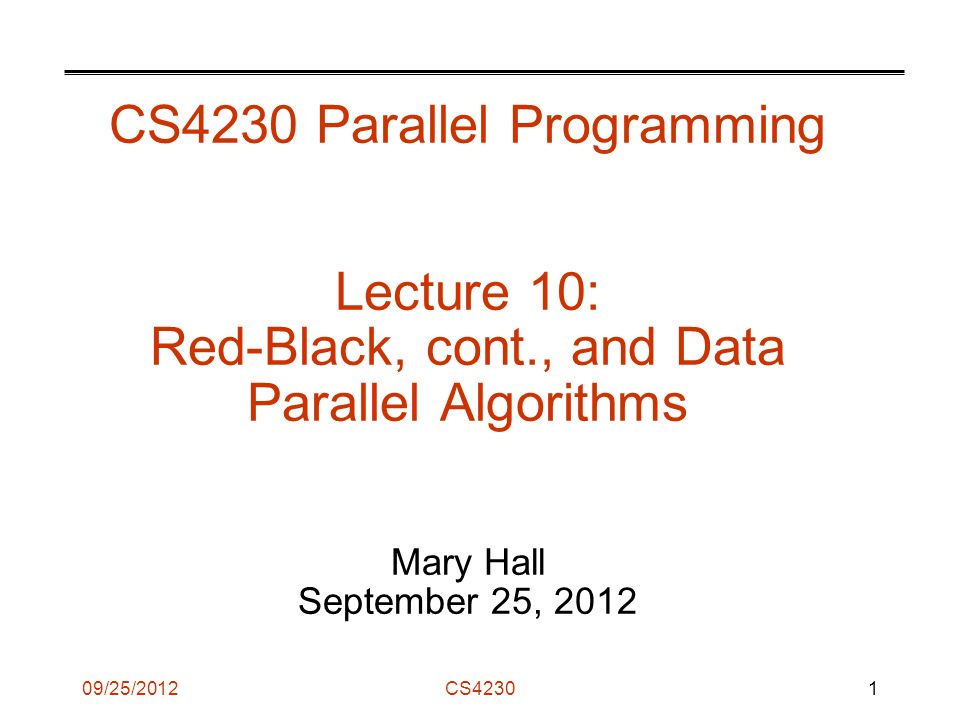 CS4230 Parallel Programming

Lecture 10:
Red-Black, cont., and Data Parallel Algorithms

Mary Hall
September 25, 2012

09/25/2012 CS4230 1